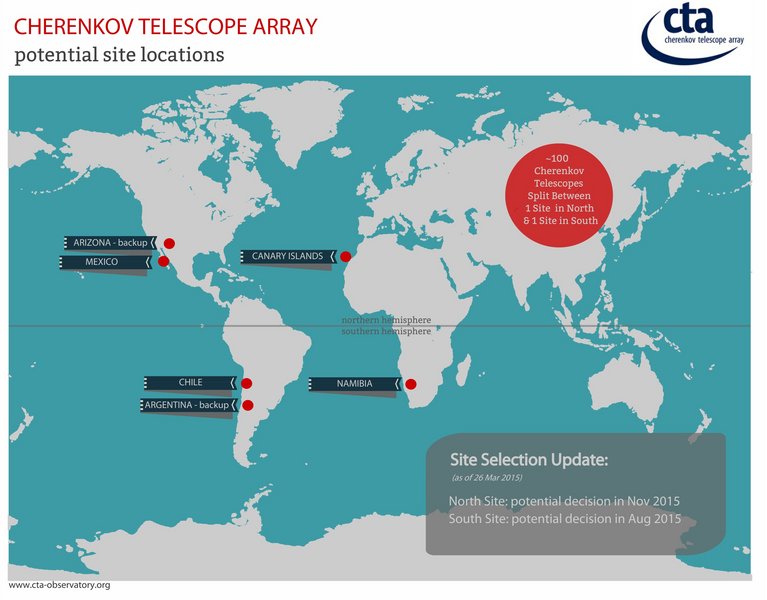 CHERENKOV TELESCOPE ARRAY
potential site locations

cta
cherenkov telescope array

~100 Cherenkov Telescopes Split Between 1 Site in North & 1 Site in South

ARIZONA - backup

MEXICO

CANARY ISLANDS

northern hemisphere
southern hemisphere

CHILE

ARGENTINA - backup

NAMIBIA

Site Selection Update:
(as of 26 Mar 2015)

North Site: potential decision in Nov 2015
South Site: potential decision in Aug 2015

www.cta-observatory.org